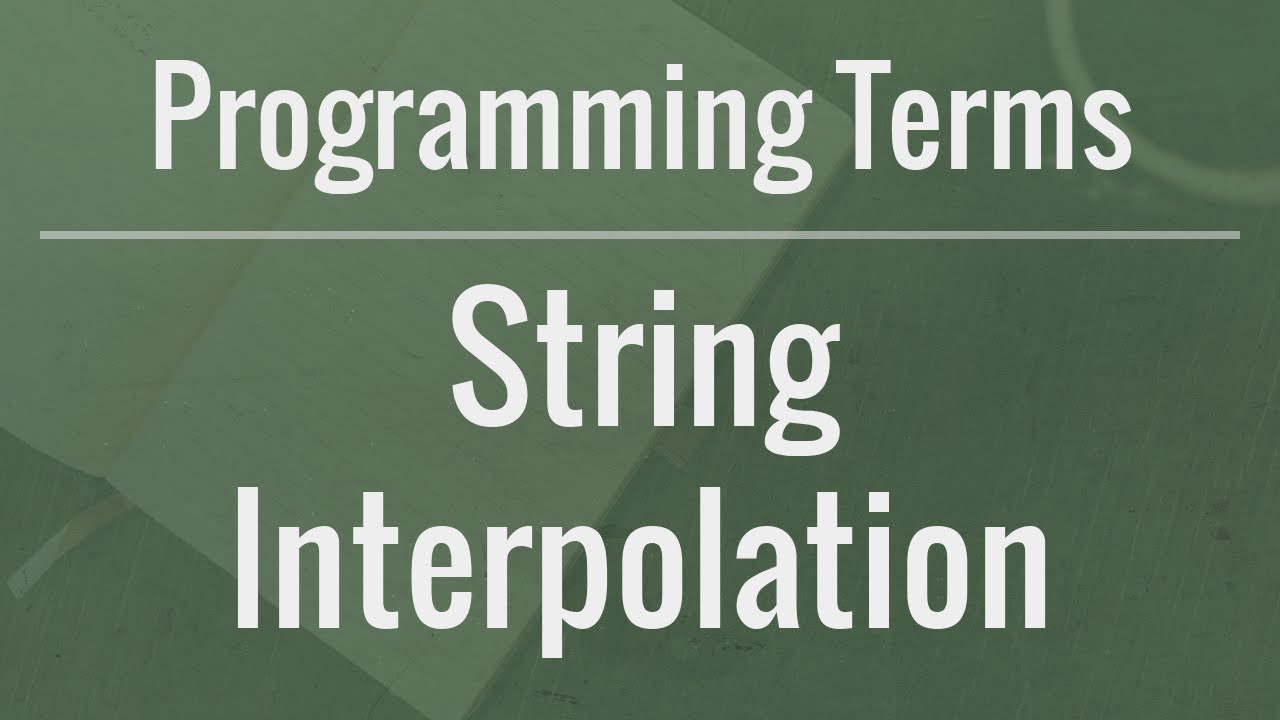 Programming Terms

String Interpolation